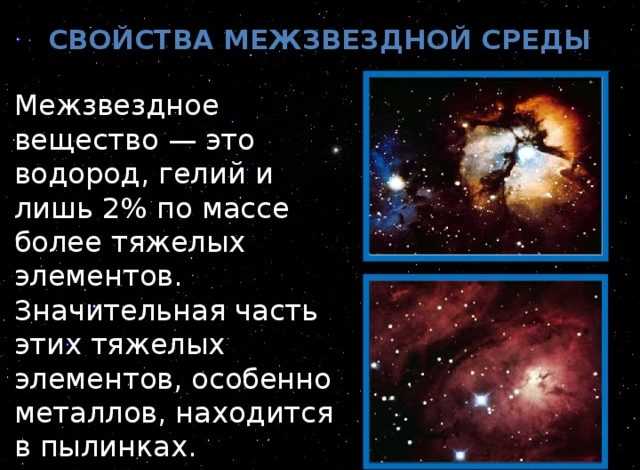 СВОЙСТВА МЕЖЗВЕЗДНОЙ СРЕДЫ

Межзвездное вещество — это водород, гелий и лишь 2% по массе более тяжелых элементов. Значительная часть этих тяжелых элементов, особенно металлов, находится в пылинках.